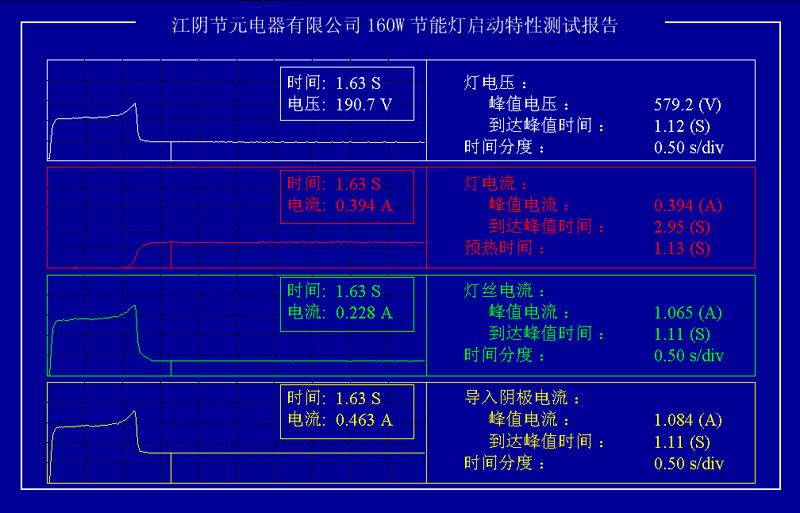 江阴节元电器有限公司 160W 节能灯启动特性测试报告

时间: 1.63 S
电压: 190.7 V

灯电压：
峰值电压： 579.2 (V)
到达峰值时间： 1.12 (S)
时间分度： 0.50 s/div

时间: 1.63 S
电流: 0.394 A

灯电流：
峰值电流： 0.394 (A)
到达峰值时间： 2.95 (S)
预热时间： 1.13 (S)

时间: 1.63 S
电流: 0.228 A

灯丝电流：
峰值电流： 1.065 (A)
到达峰值时间： 1.11 (S)
时间分度： 0.50 s/div

时间: 1.63 S
电流: 0.463 A

导入阴极电流：
峰值电流： 1.084 (A)
到达峰值时间： 1.11 (S)
时间分度： 0.50 s/div